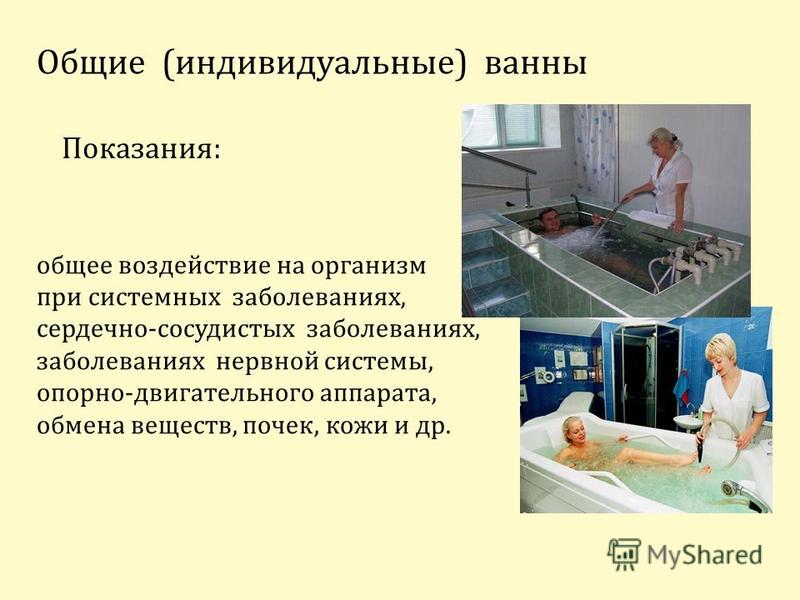 Общие (индивидуальные) ванны

Показания:

общее воздействие на организм при системных заболеваниях, сердечно-сосудистых заболеваниях, заболеваниях нервной системы, опорно-двигательного аппарата, обмена веществ, почек, кожи и др.

MyShared